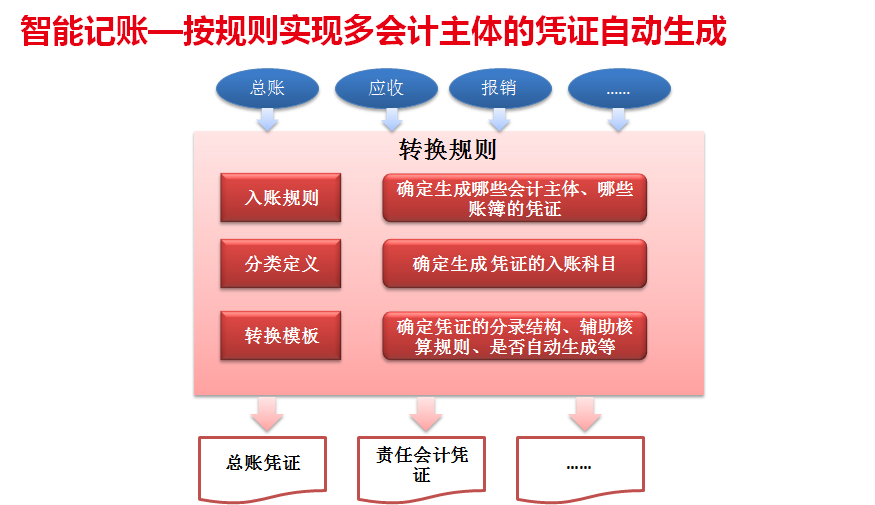 智能记账—按规则实现多会计主体的凭证自动生成

总账

应收

报销

......

转换规则

入账规则

确定生成哪些会计主体、哪些账簿的凭证

分类定义

确定生成凭证的入账科目

转换模板

确定凭证的分录结构、辅助核算规则、是否自动生成等

总账凭证

责任会计凭证

......